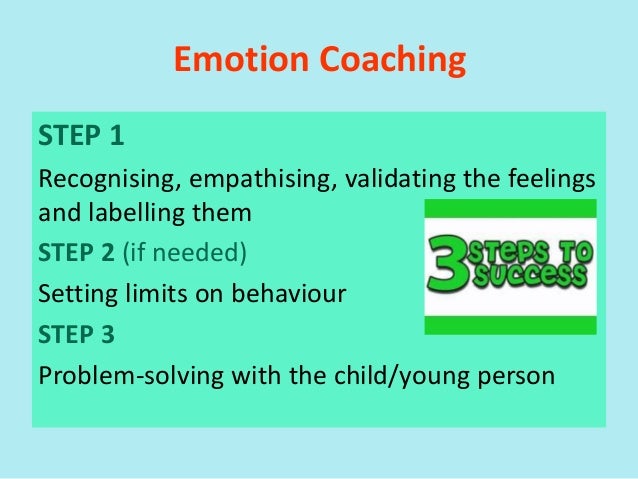 Emotion Coaching

STEP 1

Recognising, empathising, validating the feelings and labelling them

STEP 2 (if needed)

Setting limits on behaviour

STEP 3

Problem-solving with the child/young person

3 STEPS TO SUCCESS